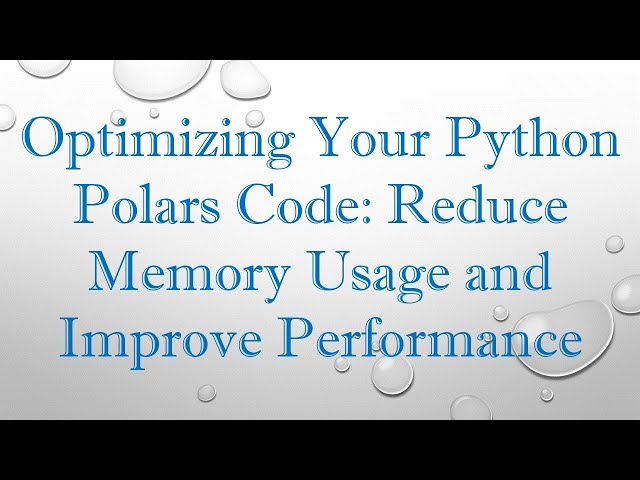 Optimizing Your Python Polars Code: Reduce Memory Usage and Improve Performance